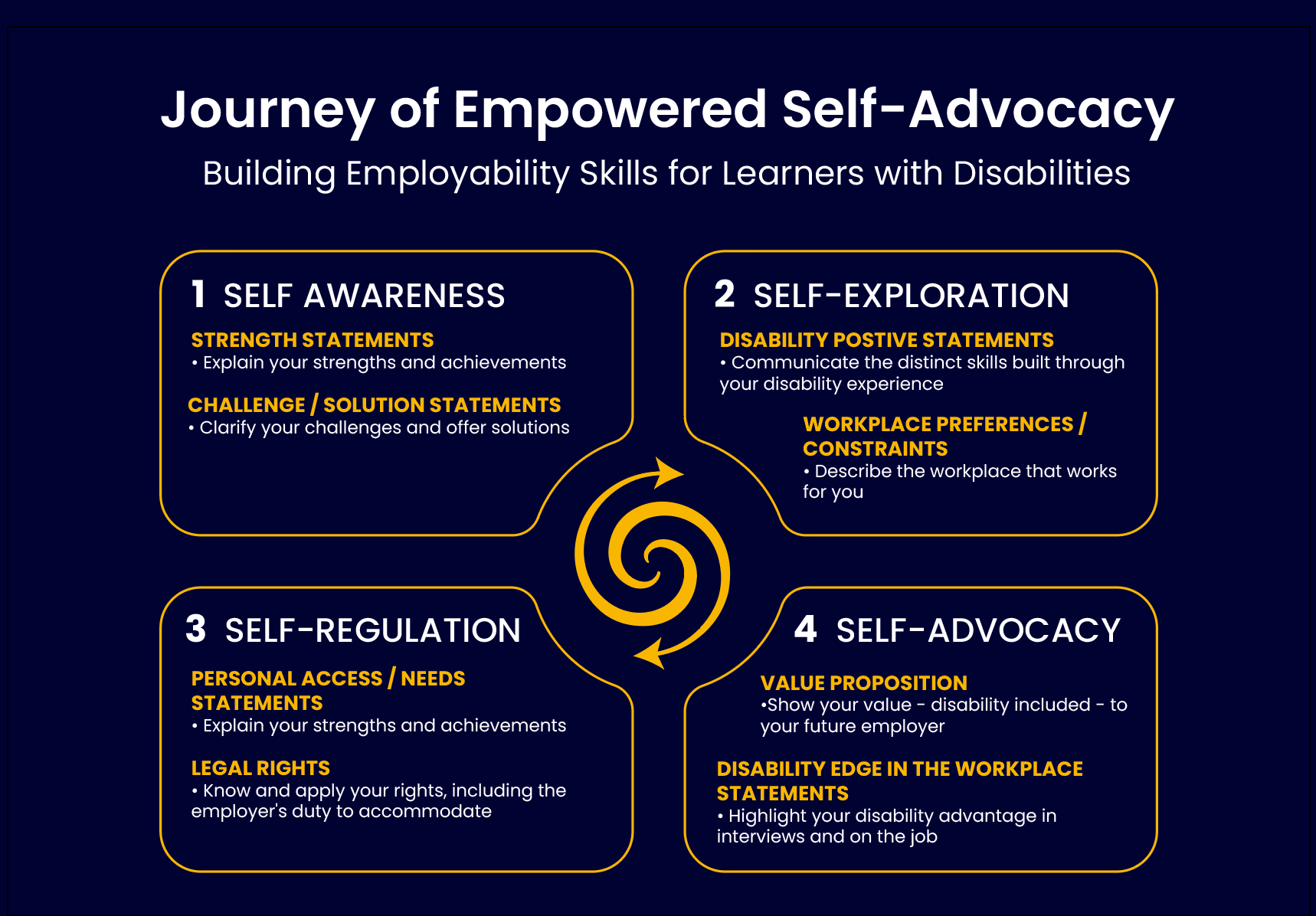 Journey of Empowered Self-Advocacy

Building Employability Skills for Learners with Disabilities

1 SELF AWARENESS

STRENGTH STATEMENTS
• Explain your strengths and achievements

CHALLENGE / SOLUTION STATEMENTS
• Clarify your challenges and offer solutions

2 SELF-EXPLORATION

DISABILITY POSTIVE STATEMENTS
• Communicate the distinct skills built through your disability experience

WORKPLACE PREFERENCES / CONSTRAINTS
• Describe the workplace that works for you

3 SELF-REGULATION

PERSONAL ACCESS / NEEDS STATEMENTS
• Explain your strengths and achievements

LEGAL RIGHTS
• Know and apply your rights, including the employer's duty to accommodate

4 SELF-ADVOCACY

VALUE PROPOSITION
•Show your value - disability included - to your future employer

DISABILITY EDGE IN THE WORKPLACE STATEMENTS
• Highlight your disability advantage in interviews and on the job